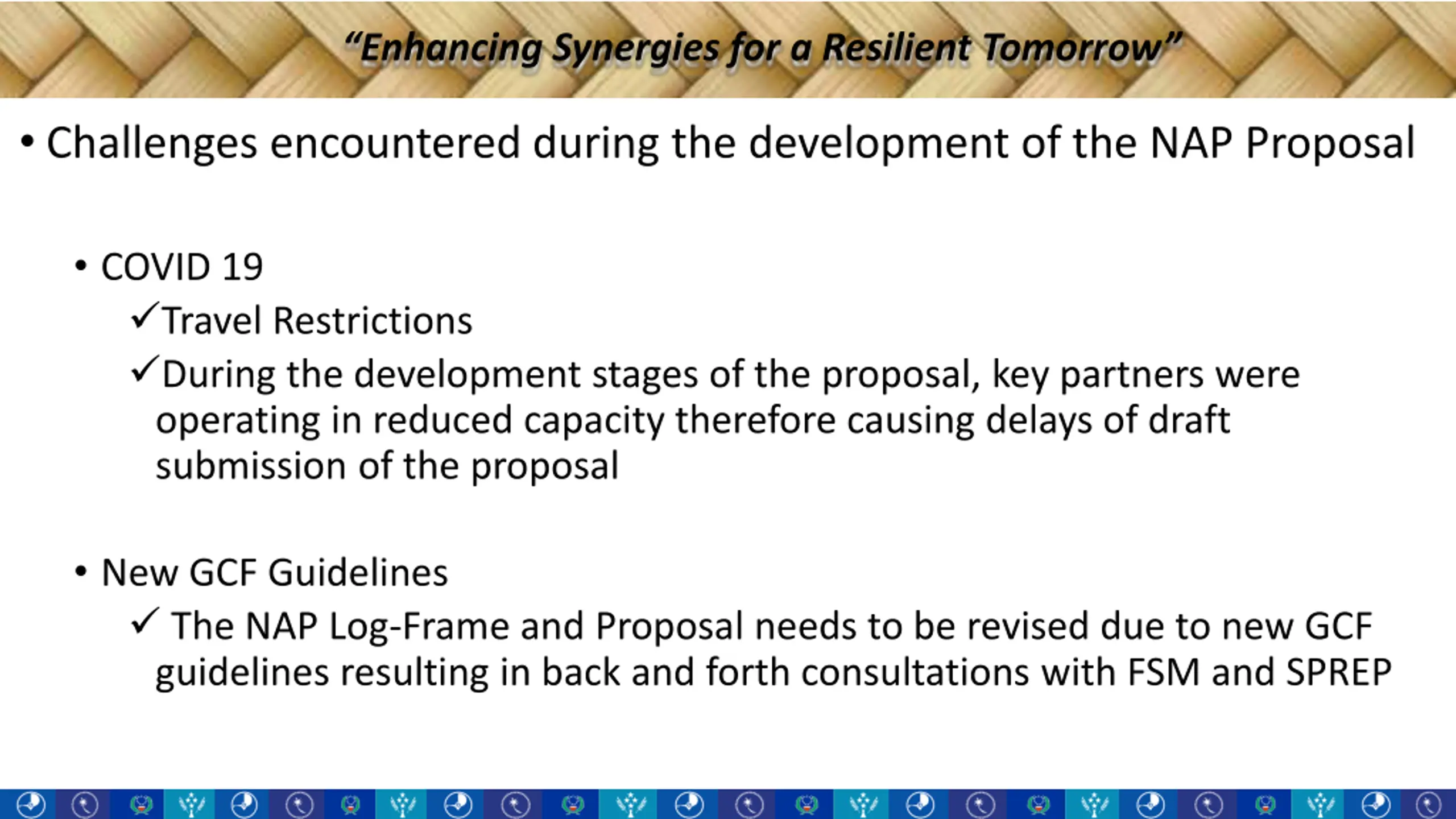 "Enhancing Synergies for a Resilient Tomorrow"

• Challenges encountered during the development of the NAP Proposal

• COVID 19

✓Travel Restrictions

✓During the development stages of the proposal, key partners were operating in reduced capacity therefore causing delays of draft submission of the proposal

• New GCF Guidelines

✓ The NAP Log-Frame and Proposal needs to be revised due to new GCF guidelines resulting in back and forth consultations with FSM and SPREP